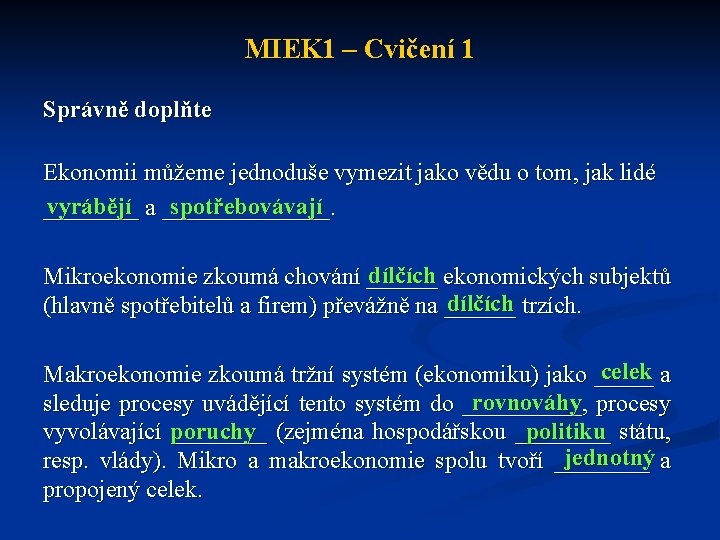 MIEK1 – Cvičení 1

Správně doplňte

Ekonomii můžeme jednoduše vymezit jako vědu o tom, jak lidé vyrábějí a spotřebovávají.

Mikroekonomie zkoumá chování dílčích ekonomických subjektů (hlavně spotřebitelů a firem) převážně na dílčích trzích.

Makroekonomie zkoumá tržní systém (ekonomiku) jako celek a sleduje procesy uvádějící tento systém do rovnováhy, procesy vyvolávající poruchy (zejména hospodářskou politiku státu, resp. vlády). Mikro a makroekonomie spolu tvoří jednotný a propojený celek.